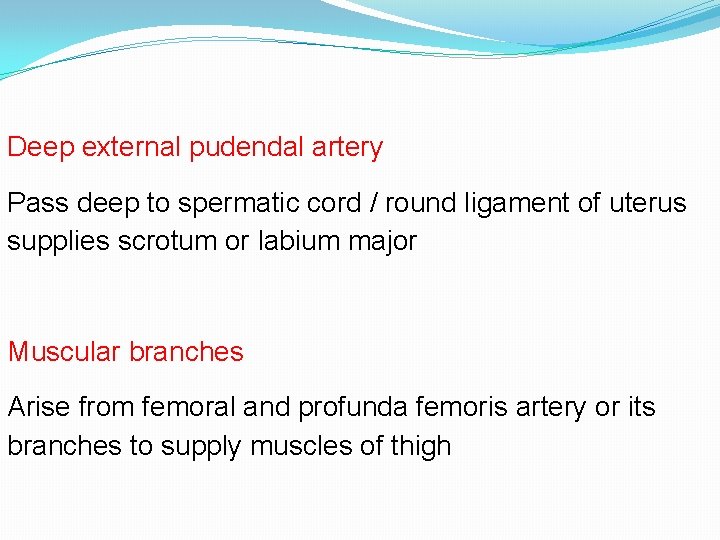 Deep external pudendal artery

Pass deep to spermatic cord / round ligament of uterus supplies scrotum or labium major

Muscular branches

Arise from femoral and profunda femoris artery or its branches to supply muscles of thigh